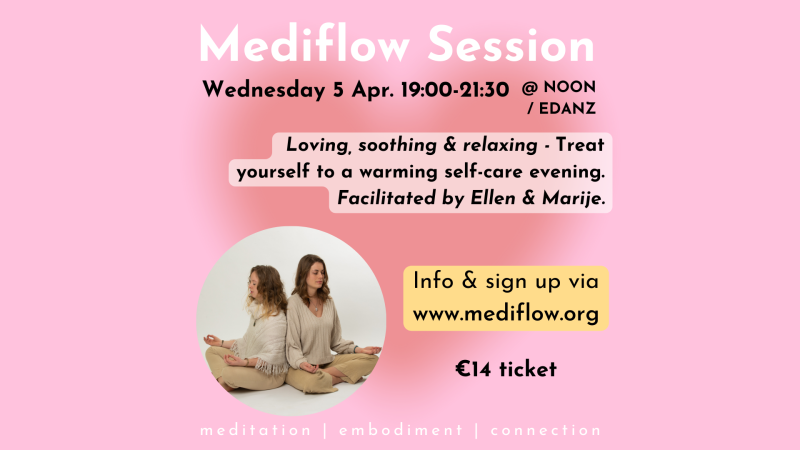 Mediflow Session

Wednesday 5 Apr. 19:00-21:30 @ NOON / EDANZ

Loving, soothing & relaxing - Treat yourself to a warming self-care evening. Facilitated by Ellen & Marije.

Info & sign up via www.mediflow.org

€14 ticket

meditation | embodiment | connection